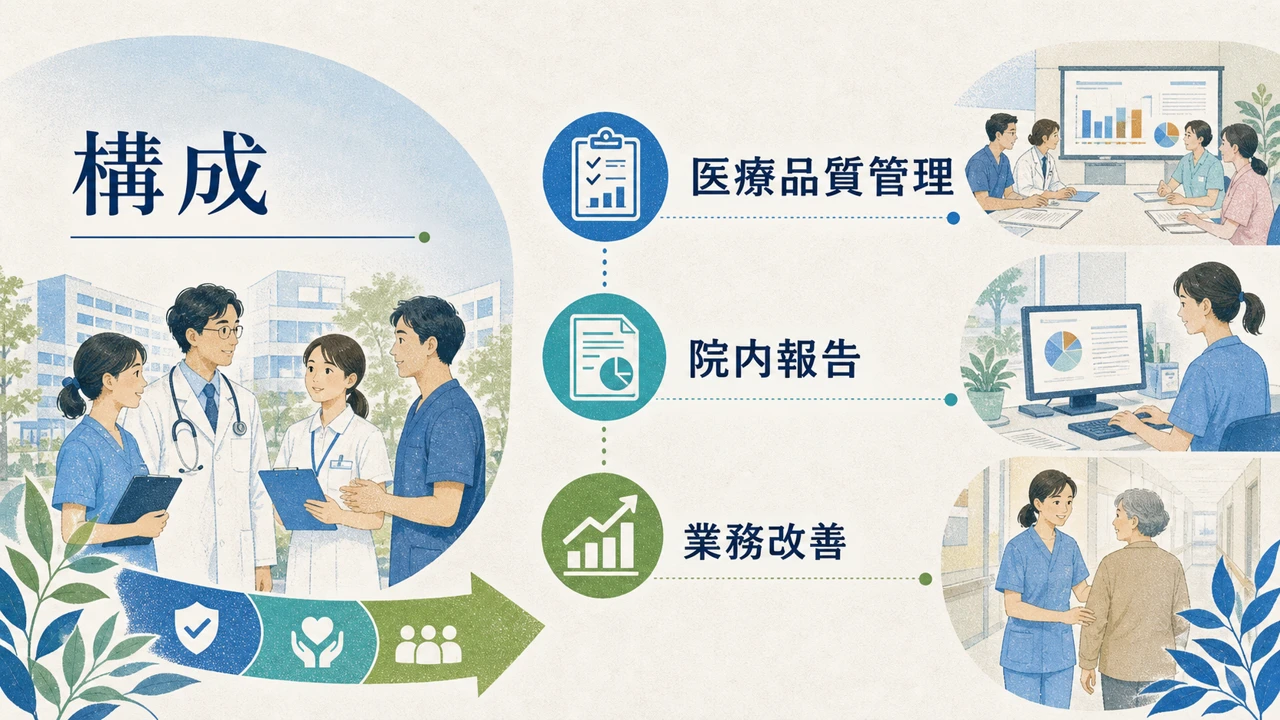 構成

医療品質管理

院内報告

業務改善